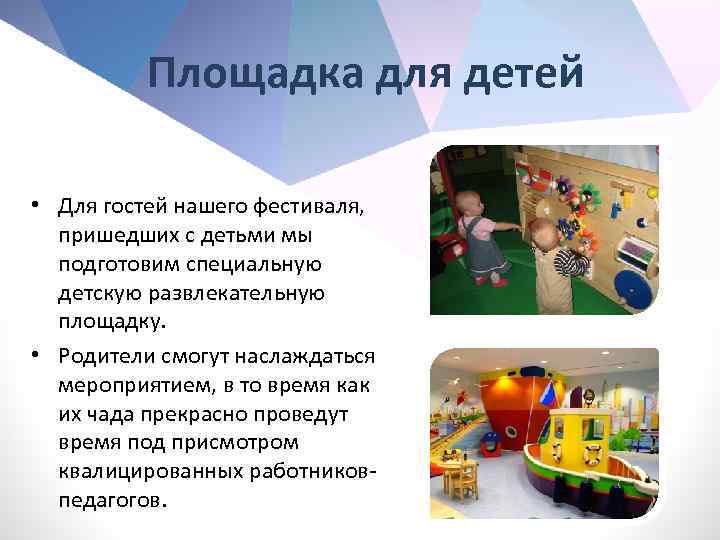 Площадка для детей

• Для гостей нашего фестиваля, пришедших с детьми мы подготовим специальную детскую развлекательную площадку.

• Родители смогут наслаждаться мероприятием, в то время как их чада прекрасно проведут время под присмотром квалицированных работников-педагогов.